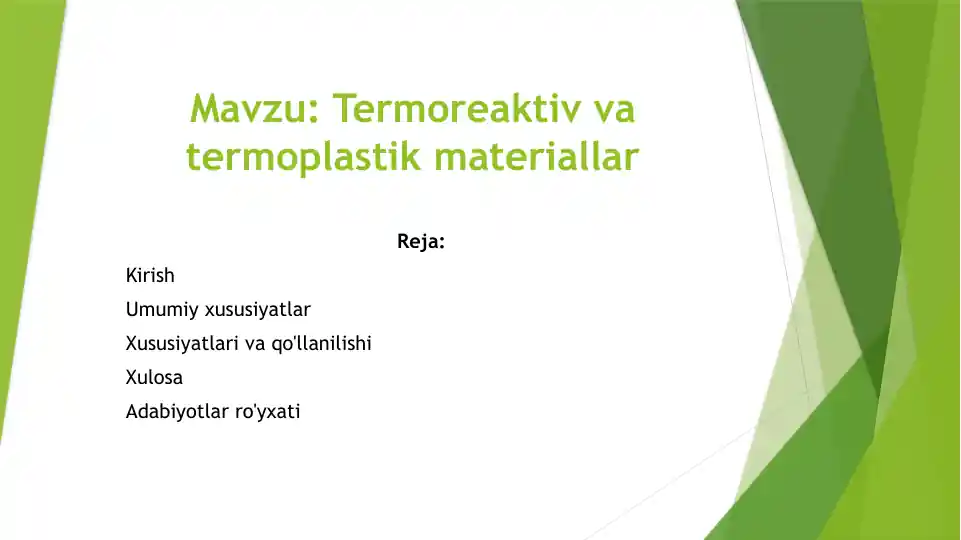 Mavzu: Termoreaktiv va termoplastik materiallar

Reja:

Kirish

Umumiy xususiyatlar

Xususiyatlari va qo'llanilishi

Xulosa

Adabiyotlar ro'yxati